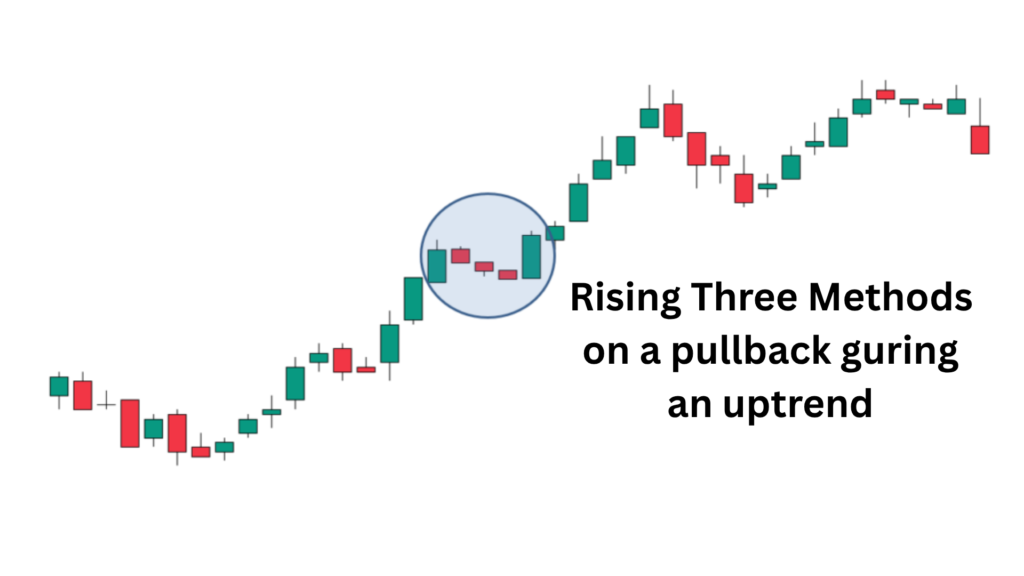 Rising Three Methods on a pullback guring an uptrend